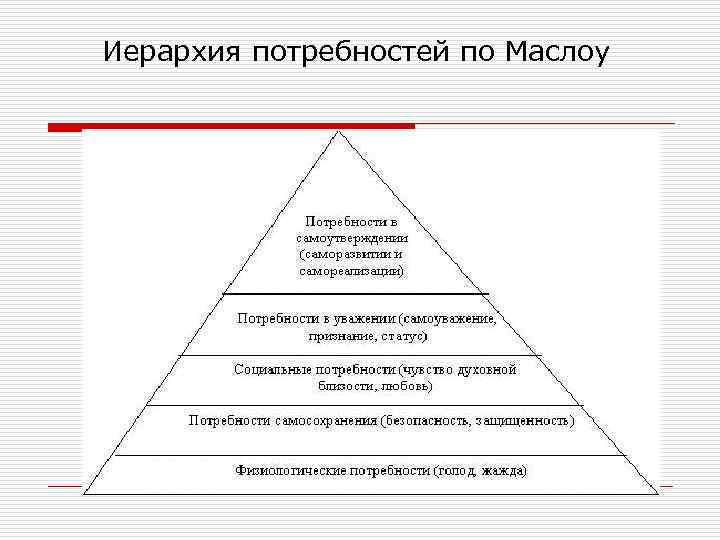 Иерархия потребностей по Маслоу

Потребности в самоутверждении (саморазвитии и самореализации)

Потребности в уважении (самоуважение, признание, статус)

Социальные потребности (чувство духовной близости, любовь)

Потребности самосохранения (безопасность, защищенность)

Физиологические потребности (голод, жажда)